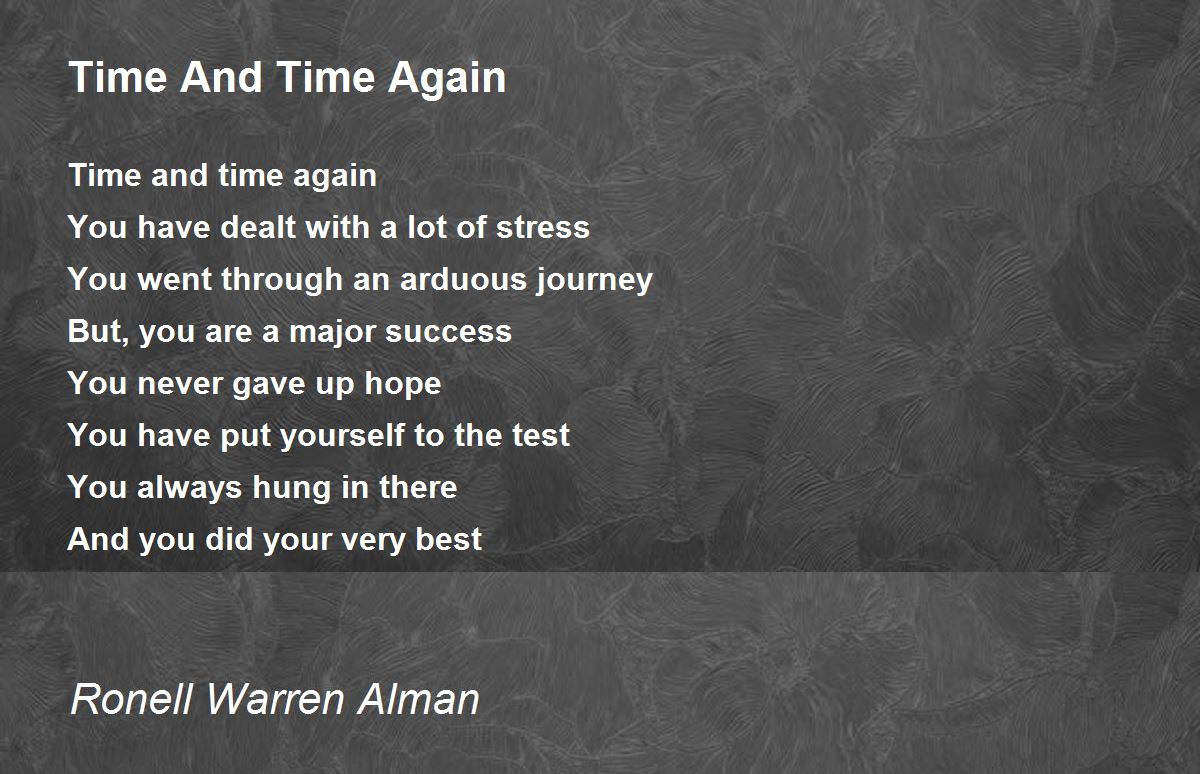 Time And Time Again

Time and time again
You have dealt with a lot of stress
You went through an arduous journey
But, you are a major success
You never gave up hope
You have put yourself to the test
You always hung in there
And you did your very best

Ronell Warren Alman